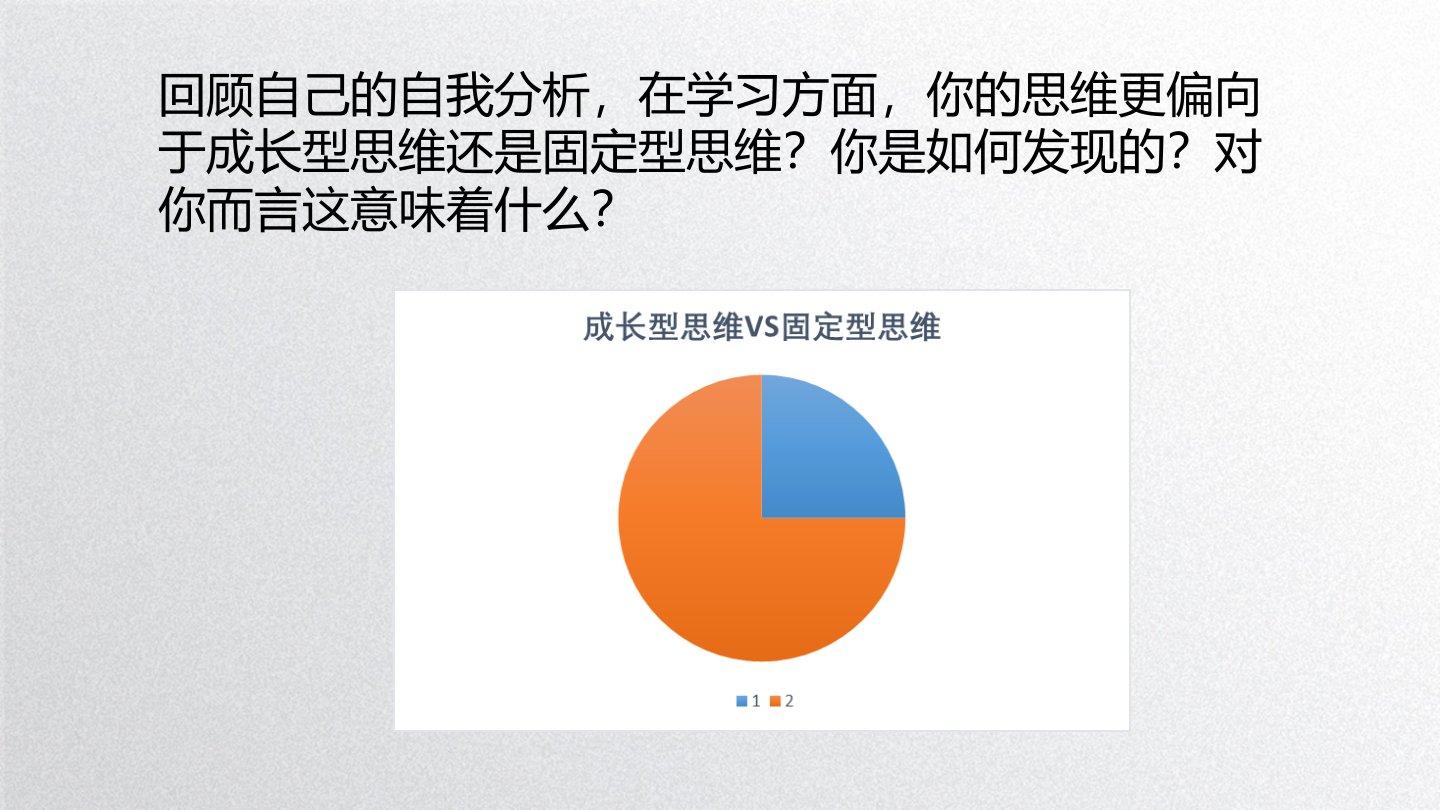 回顾自己的自我分析，在学习方面，你的思维更偏向于成长型思维还是固定型思维？你是如何发现的？对你而言这意味着什么？

成长型思维VS固定型思维

1 2